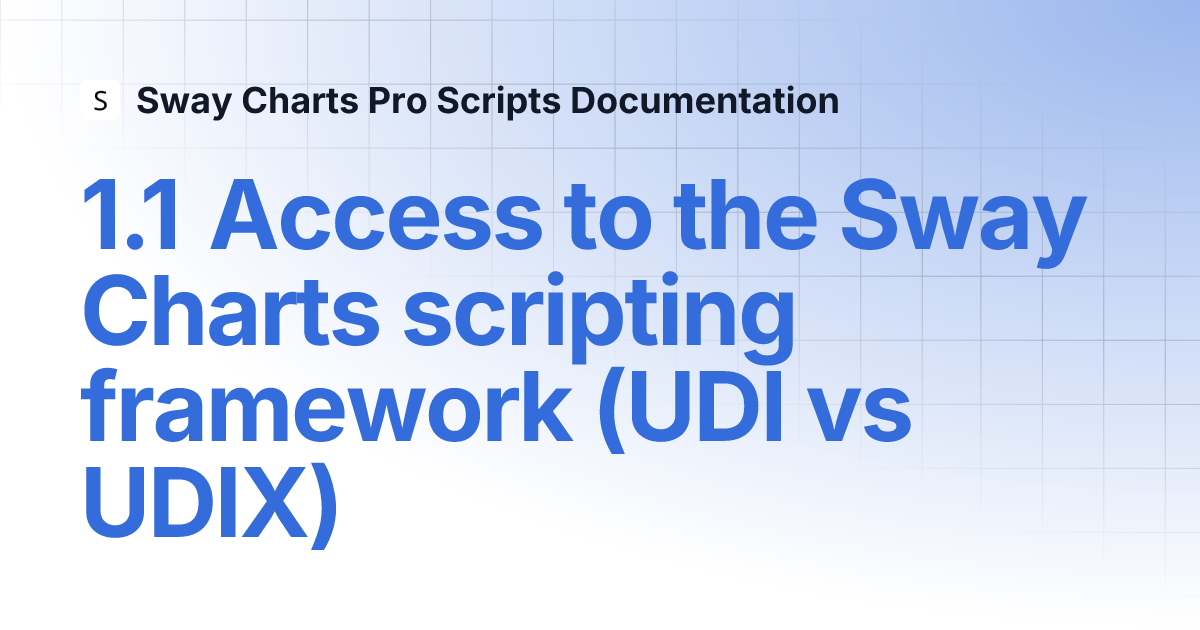 S Sway Charts Pro Scripts Documentation

1.1 Access to the Sway Charts scripting framework (UDI vs UDIX)